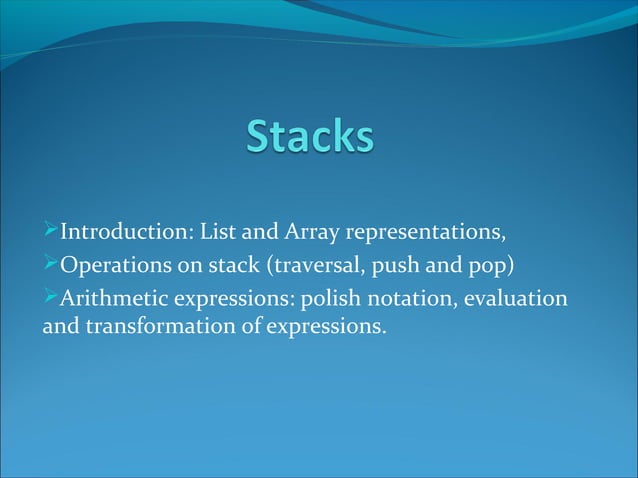 Stacks

➢Introduction: List and Array representations,
➢Operations on stack (traversal, push and pop)
➢Arithmetic expressions: polish notation, evaluation and transformation of expressions.